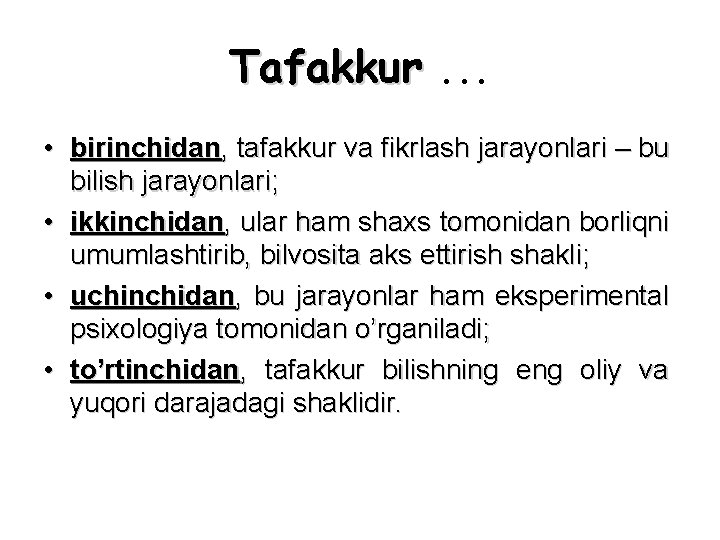 Tafakkur …

• birinchidan, tafakkur va fikrlash jarayonlari – bu bilish jarayonlari;

• ikkinchidan, ular ham shaxs tomonidan borliqni umumlashtirib, bilvosita aks ettirish shakli;

• uchinchidan, bu jarayonlar ham eksperimental psixologiya tomonidan o’rganiladi;

• to’rtinchidan, tafakkur bilishning eng oliy va yuqori darajadagi shaklidir.